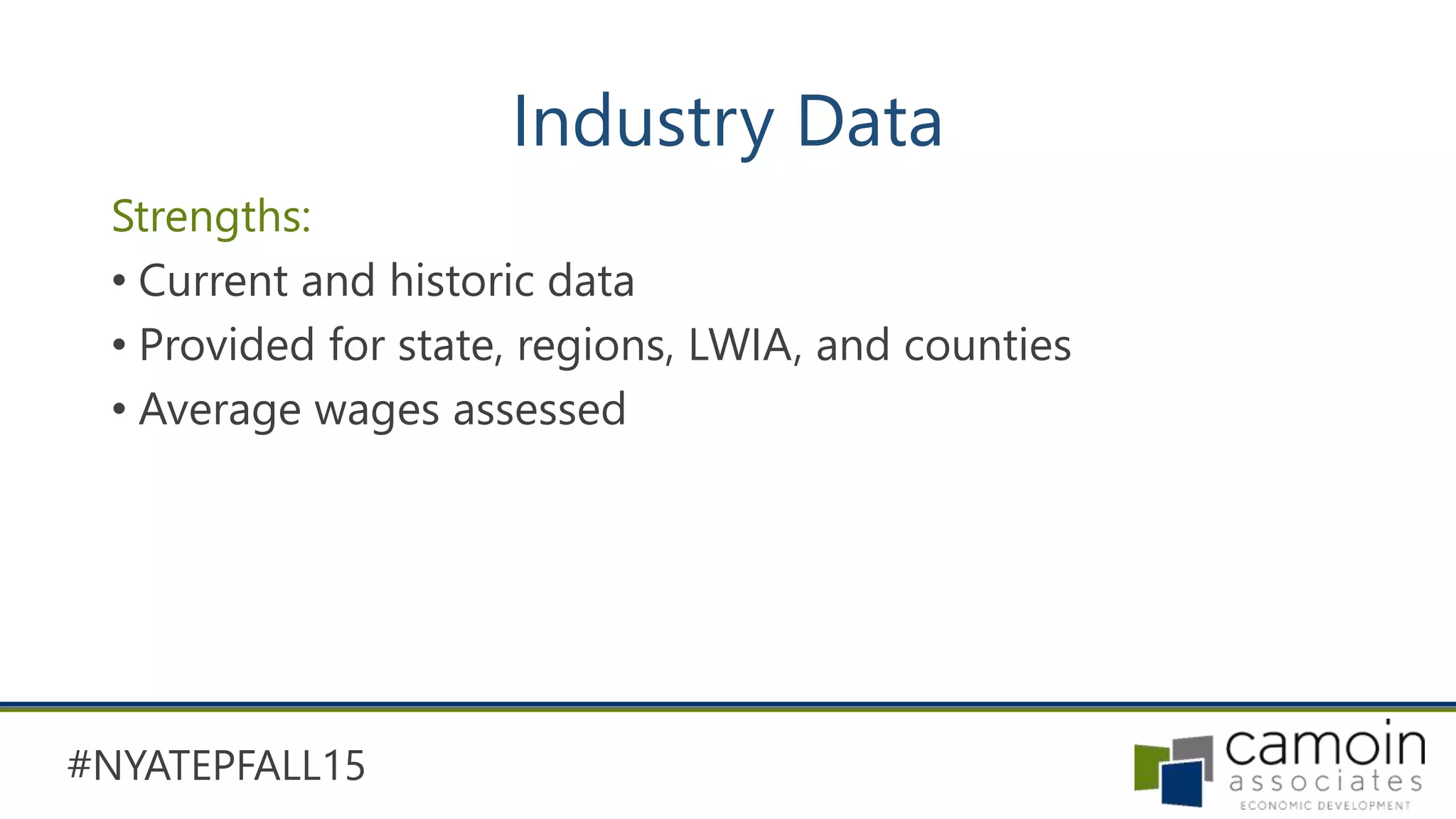 Industry Data

Strengths:

• Current and historic data
• Provided for state, regions, LWIA, and counties
• Average wages assessed

#NYATEPFALL15

camoin
associates
ECONOMIC DEVELOPMENT